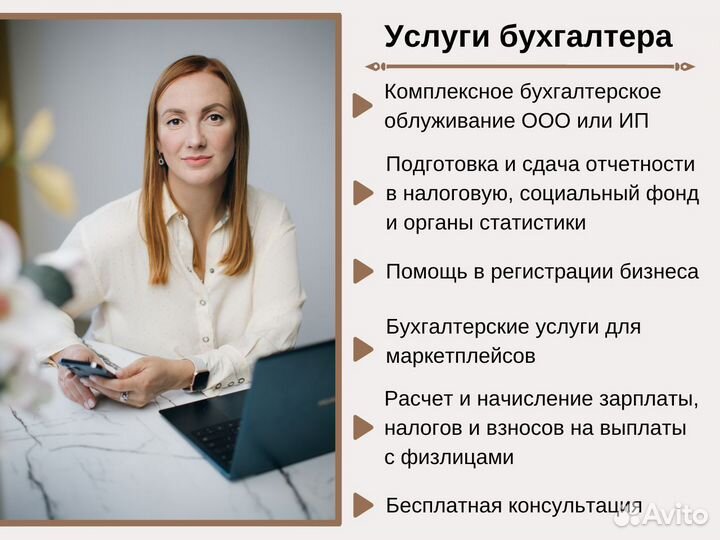 Услуги бухгалтера

Комплексное бухгалтерское облуживание ООО или ИП

Подготовка и сдача отчетности в налоговую, социальный фонд и органы статистики

Помощь в регистрации бизнеса

Бухгалтерские услуги для маркетплейсов

Расчет и начисление зарплаты, налогов и взносов на выплаты с физлицами

Бесплатная консультация

Avito